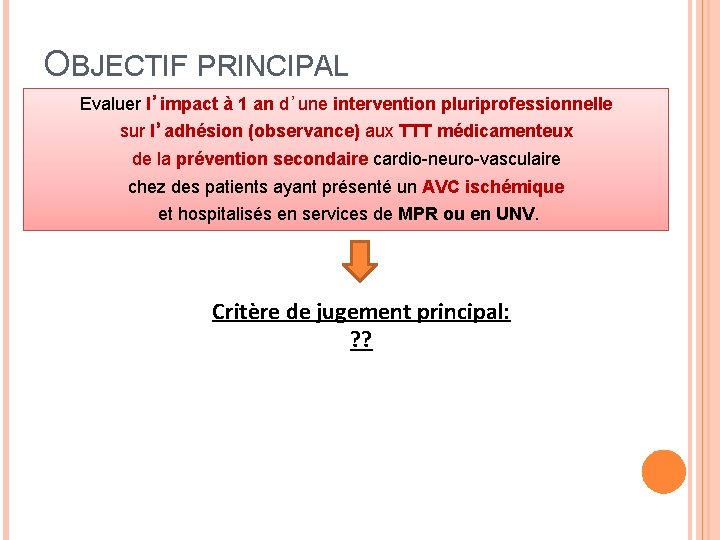 OBJECTIF PRINCIPAL

Evaluer l'impact à 1 an d'une intervention pluriprofessionnelle sur l'adhésion (observance) aux TTT médicamenteux de la prévention secondaire cardio-neuro-vasculaire chez des patients ayant présenté un AVC ischémique et hospitalisés en services de MPR ou en UNV.

Critère de jugement principal:
??